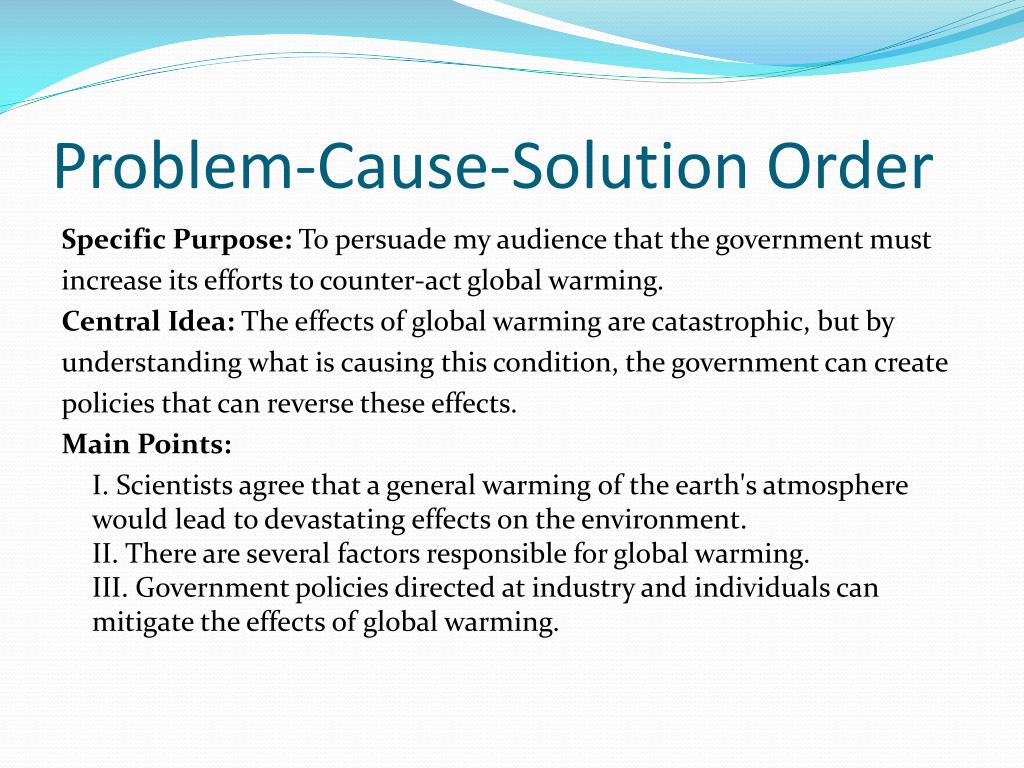 Problem-Cause-Solution Order

Specific Purpose: To persuade my audience that the government must increase its efforts to counter-act global warming.

Central Idea: The effects of global warming are catastrophic, but by understanding what is causing this condition, the government can create policies that can reverse these effects.

Main Points:

I. Scientists agree that a general warming of the earth's atmosphere would lead to devastating effects on the environment.
II. There are several factors responsible for global warming.
III. Government policies directed at industry and individuals can mitigate the effects of global warming.